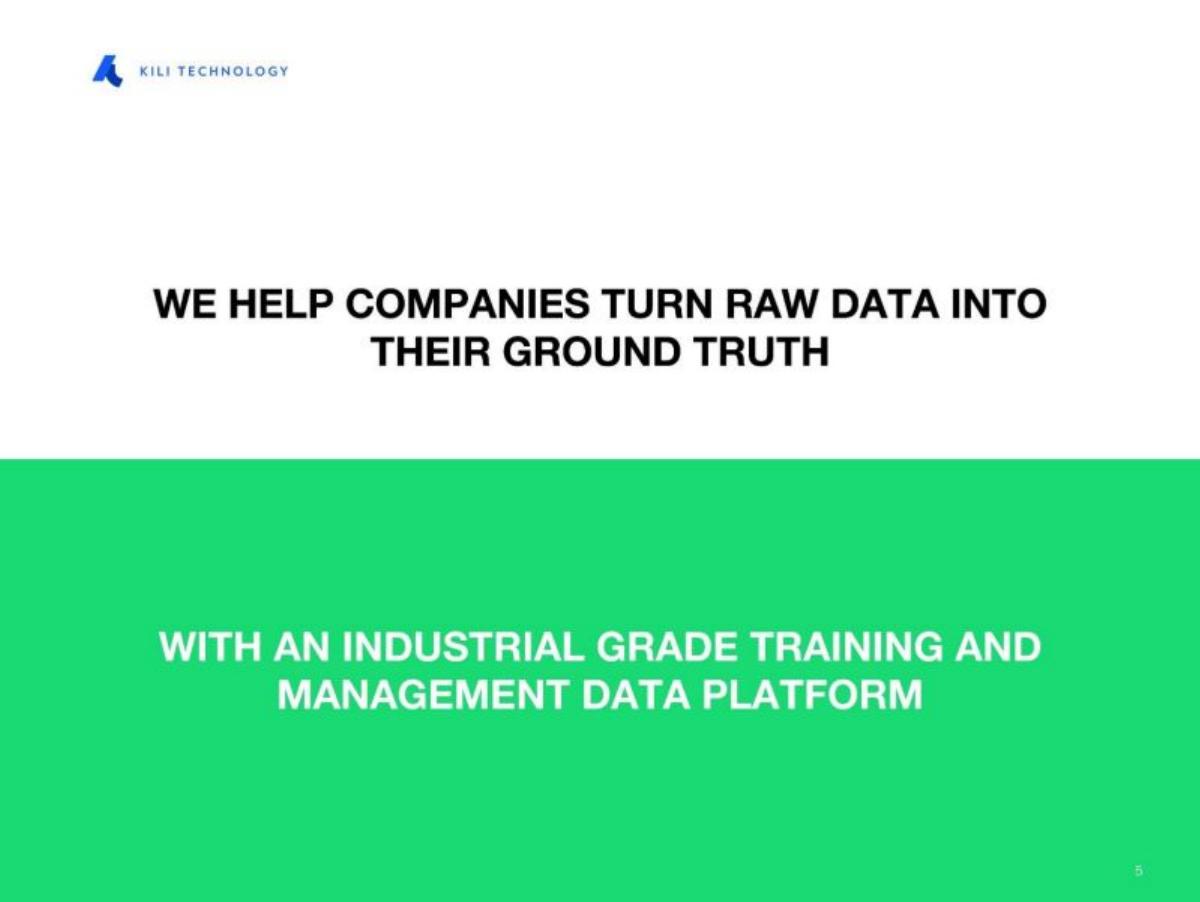 KILI TECHNOLOGY

WE HELP COMPANIES TURN RAW DATA INTO THEIR GROUND TRUTH

WITH AN INDUSTRIAL GRADE TRAINING AND MANAGEMENT DATA PLATFORM

5